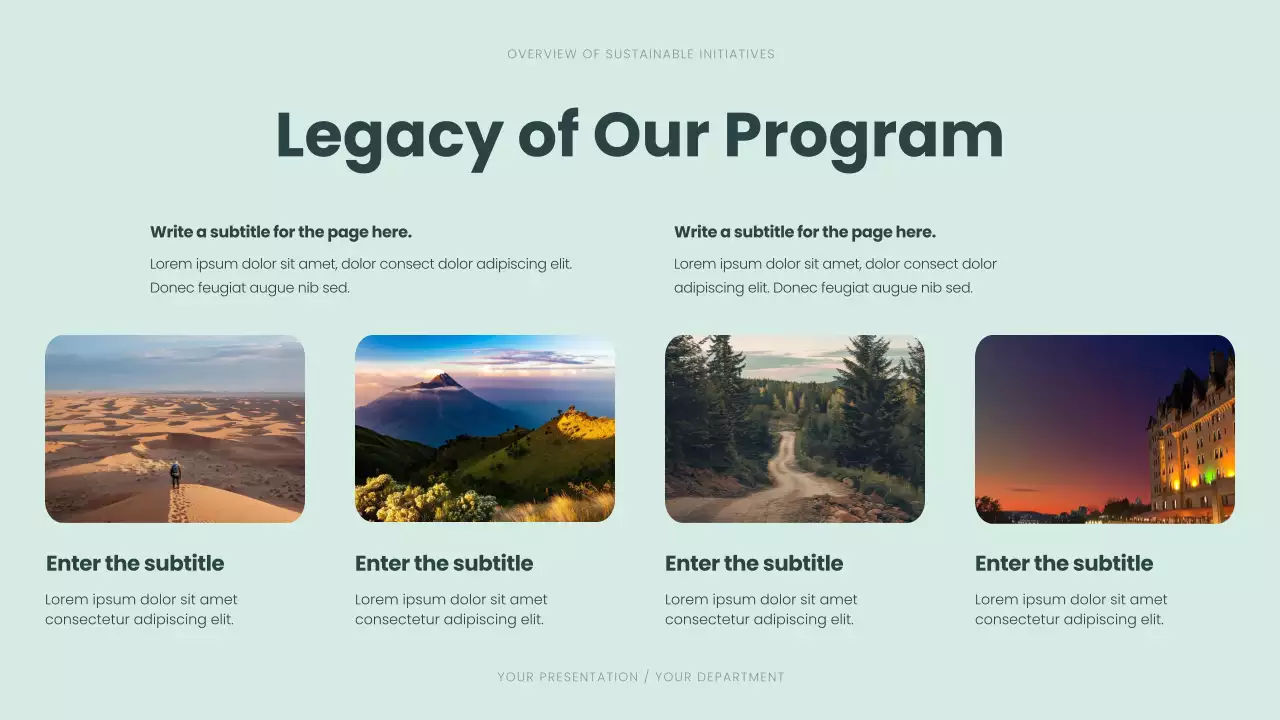 OVERVIEW OF SUSTAINABLE INITIATIVES

Legacy of Our Program

Write a subtitle for the page here.

Lorem ipsum dolor sit amet, dolor consect dolor adipiscing elit. Donec feugiat augue nib sed.

Write a subtitle for the page here.

Lorem ipsum dolor sit amet, dolor consect dolor adipiscing elit. Donec feugiat augue nib sed.

Enter the subtitle

Lorem ipsum dolor sit amet consectetur adipiscing elit.

Enter the subtitle

Lorem ipsum dolor sit amet consectetur adipiscing elit.

Enter the subtitle

Lorem ipsum dolor sit amet consectetur adipiscing elit.

Enter the subtitle

Lorem ipsum dolor sit amet consectetur adipiscing elit.

YOUR PRESENTATION / YOUR DEPARTMENT